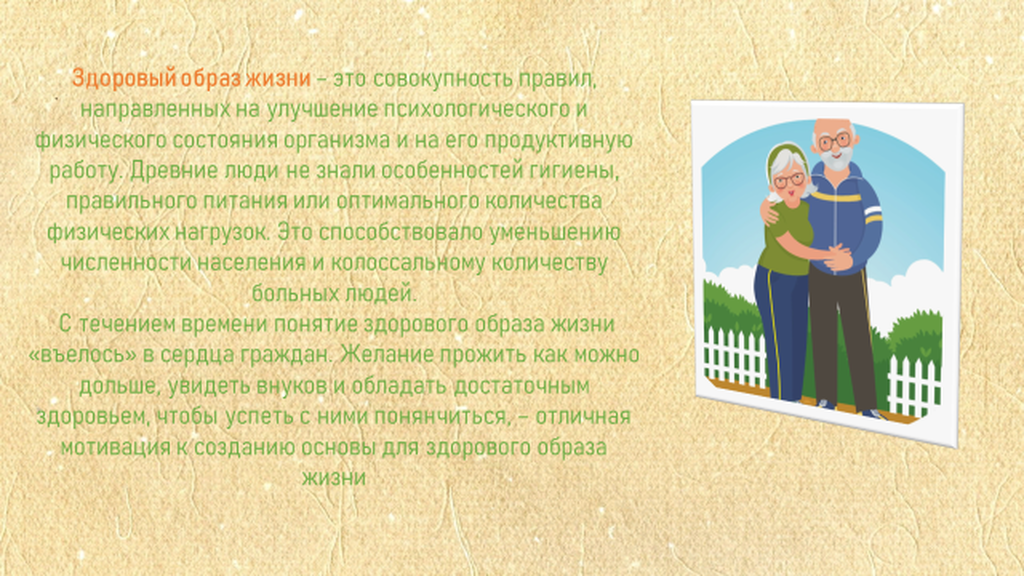 Здоровый образ жизни – это совокупность правил, направленных на улучшение психологического и физического состояния организма и на его продуктивную работу. Древние люди не знали особенностей гигиены, правильного питания или оптимального количества физических нагрузок. Это способствовало уменьшению численности населения и колоссальному количеству больных людей.

С течением времени понятие здорового образа жизни «въелось» в сердца граждан. Желание прожить как можно дольше, увидеть внуков и обладать достаточным здоровьем, чтобы успеть с ними понянчиться, – отличная мотивация к созданию основы для здорового образа жизни